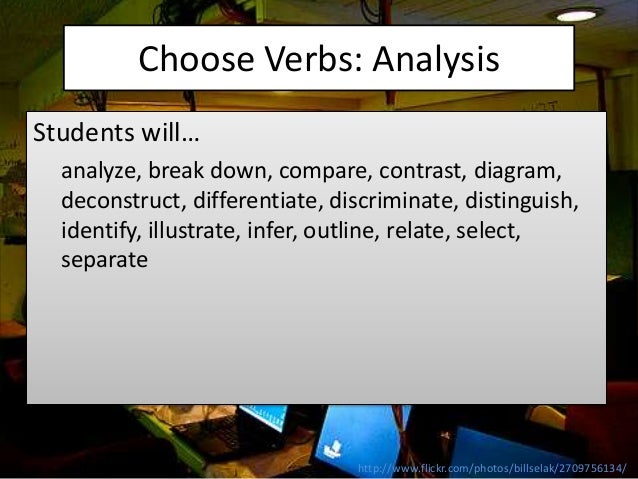 Choose Verbs: Analysis

Students will…

analyze, break down, compare, contrast, diagram, deconstruct, differentiate, discriminate, distinguish, identify, illustrate, infer, outline, relate, select, separate

http://www.flickr.com/photos/billselak/2709756134/